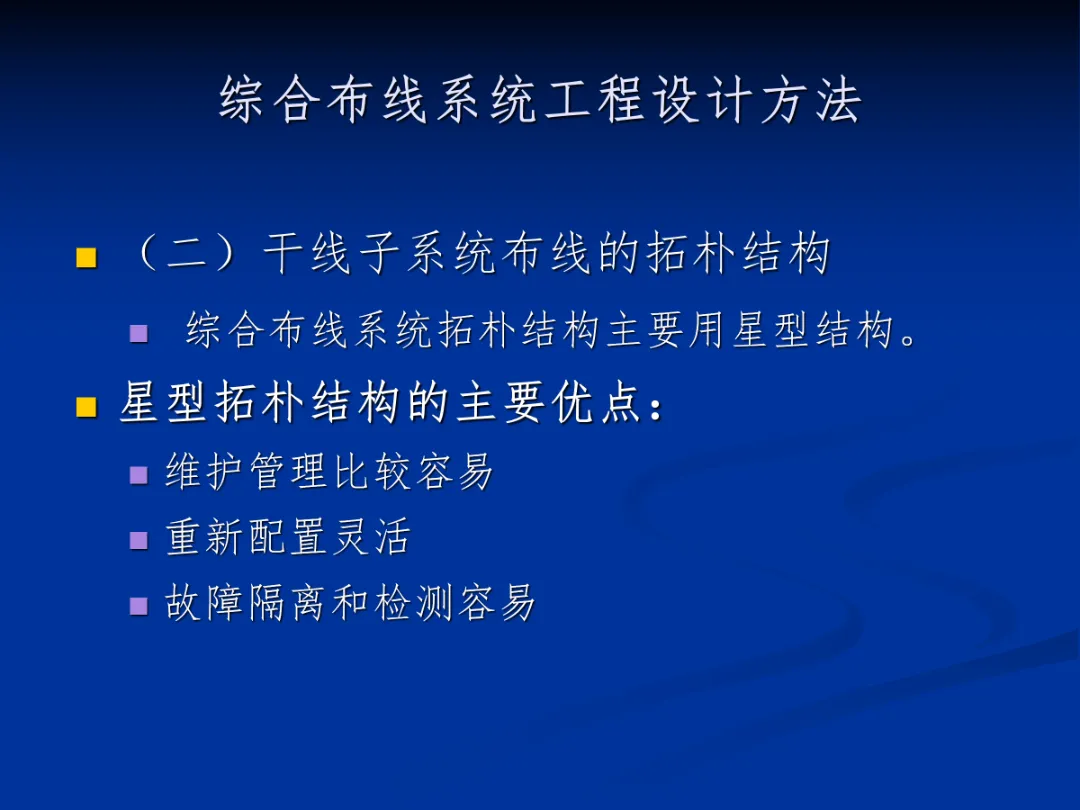 综合布线系统工程设计方法

（二）干线子系统布线的拓朴结构

综合布线系统拓朴结构主要用星型结构。

星型拓朴结构的主要优点：

维护管理比较容易

重新配置灵活

故障隔离和检测容易